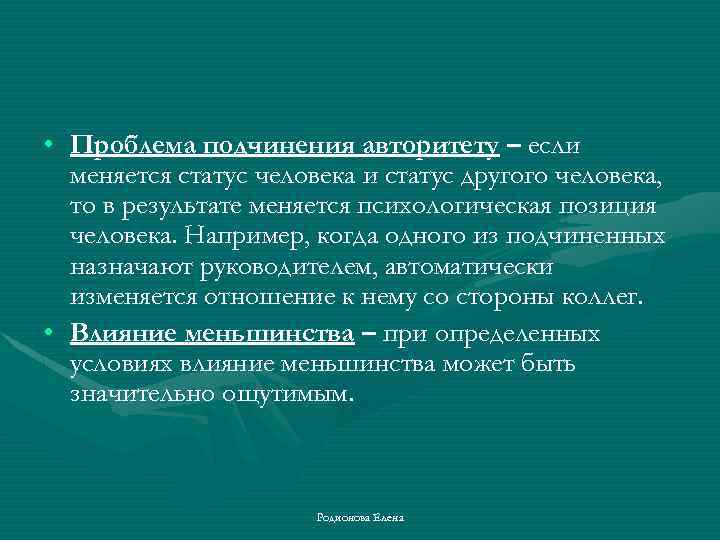 • Проблема подчинения авторитету – если меняется статус человека и статус другого человека, то в результате меняется психологическая позиция человека. Например, когда одного из подчиненных назначают руководителем, автоматически изменяется отношение к нему со стороны коллег.
• Влияние меньшинства – при определенных условиях влияние меньшинства может быть значительно ощутимым.

Родионова Елена